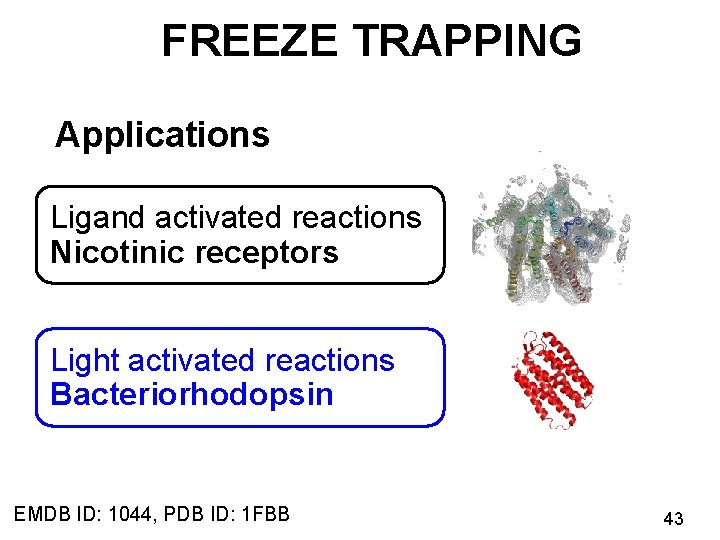 FREEZE TRAPPING

Applications

Ligand activated reactions
Nicotinic receptors

Light activated reactions
Bacteriorhodopsin

EMDB ID: 1044, PDB ID: 1FBB

43